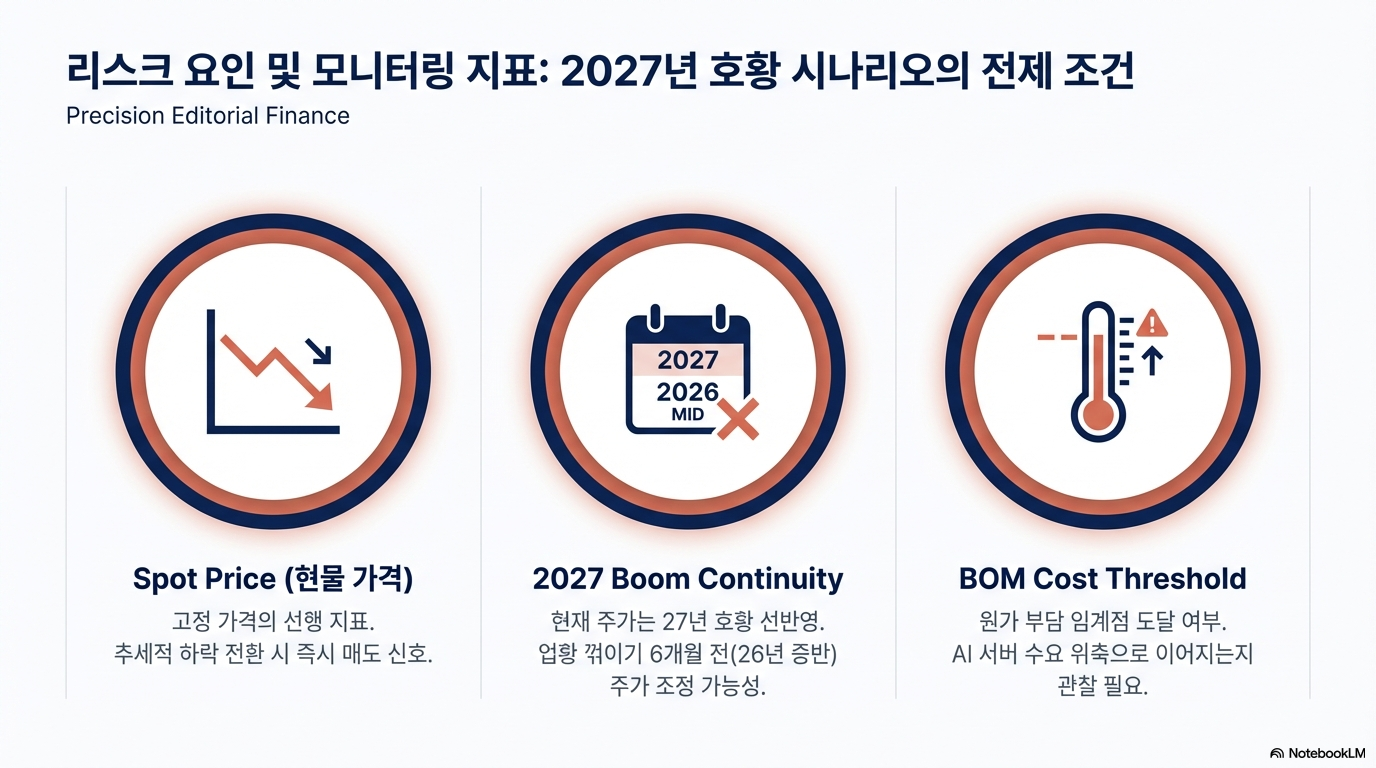 리스크 요인 및 모니터링 지표: 2027년 호황 시나리오의 전제 조건

Precision Editorial Finance

2027
2026
MID

Spot Price (현물 가격)
고정 가격의 선행 지표.
추세적 하락 전환 시 즉시 매도 신호.

2027 Boom Continuity
현재 주가는 27년 호황 선반영.
업황 꺾이기 6개월 전(26년 중반)
주가 조정 가능성.

BOM Cost Threshold
원가 부담 임계점 도달 여부.
AI 서버 수요 위축으로 이어지는지
관찰 필요.

NotebookLM